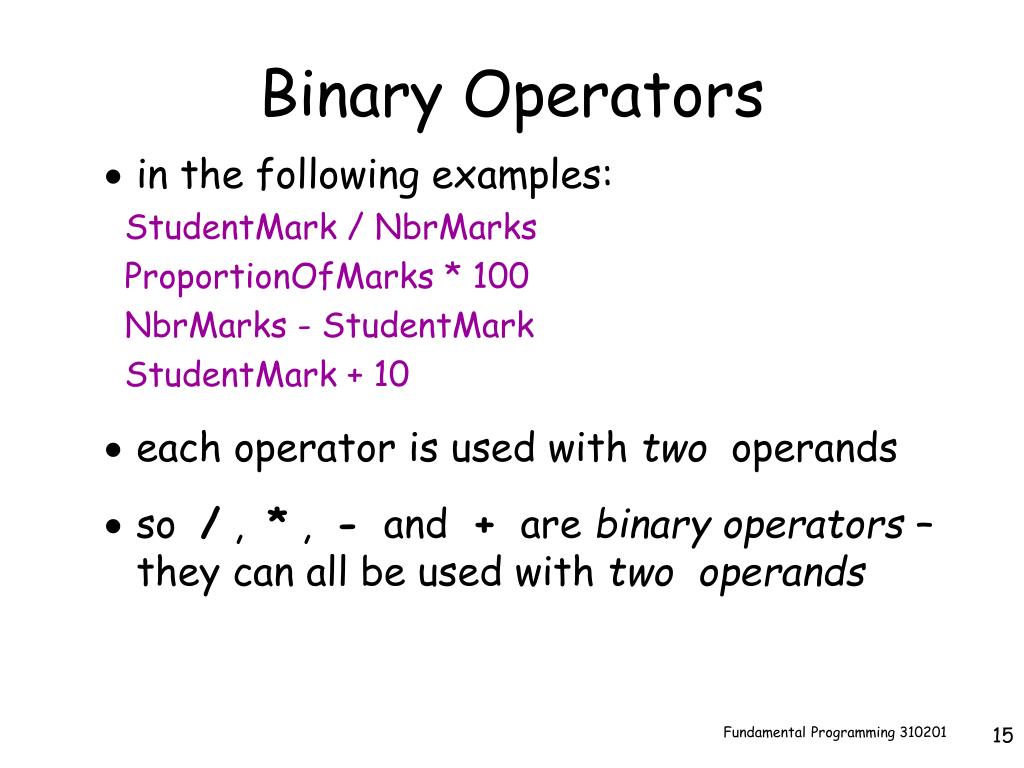 Binary Operators

• in the following examples:

StudentMark / NbrMarks
ProportionOfMarks * 100
NbrMarks - StudentMark
StudentMark + 10

• each operator is used with two operands

• so / , * , - and + are binary operators – they can all be used with two operands

Fundamental Programming 310201

15